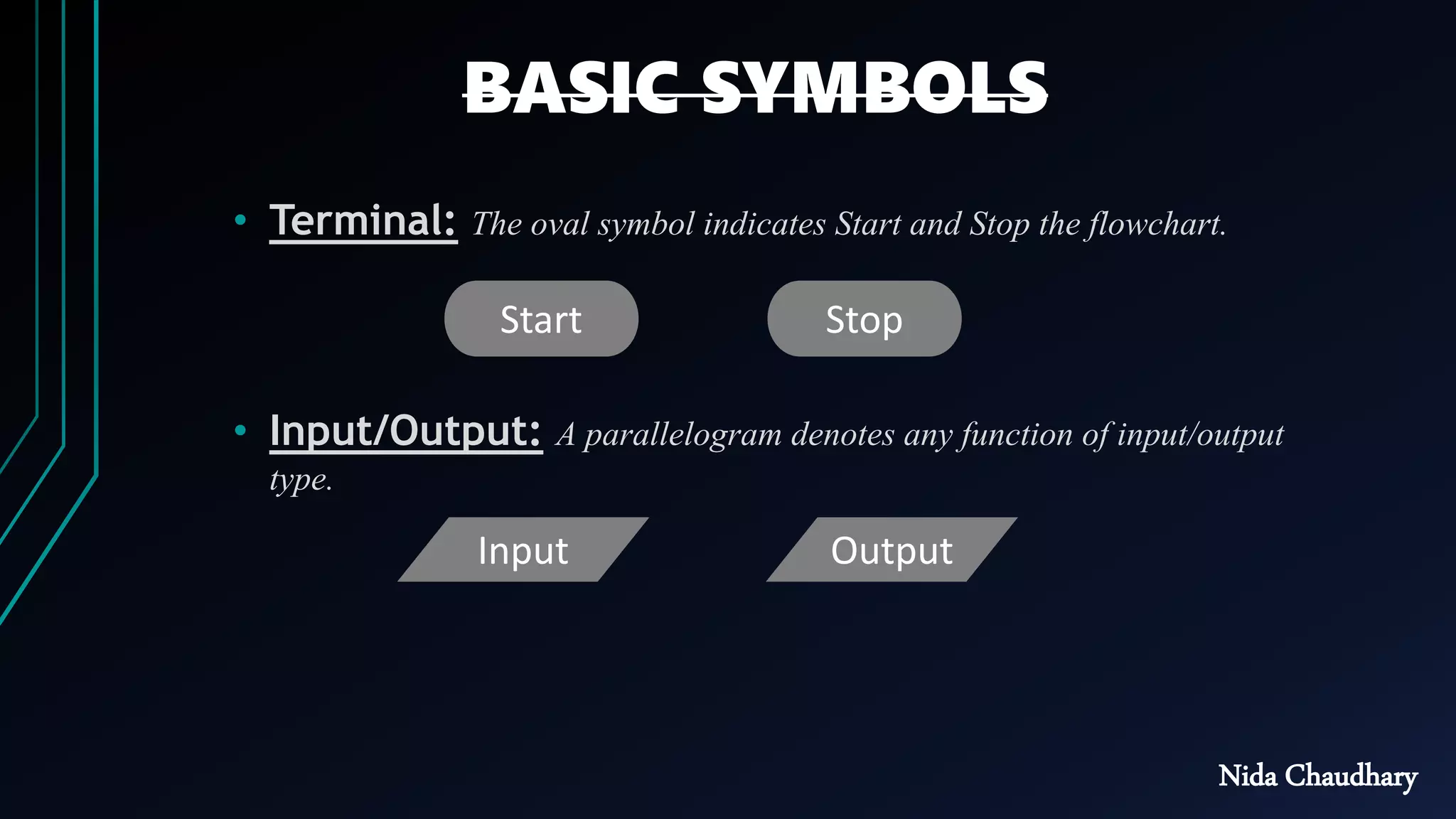 BASIC SYMBOLS

• Terminal: The oval symbol indicates Start and Stop the flowchart.

Start

Stop

• Input/Output: A parallelogram denotes any function of input/output type.

Input

Output

Nida Chaudhary